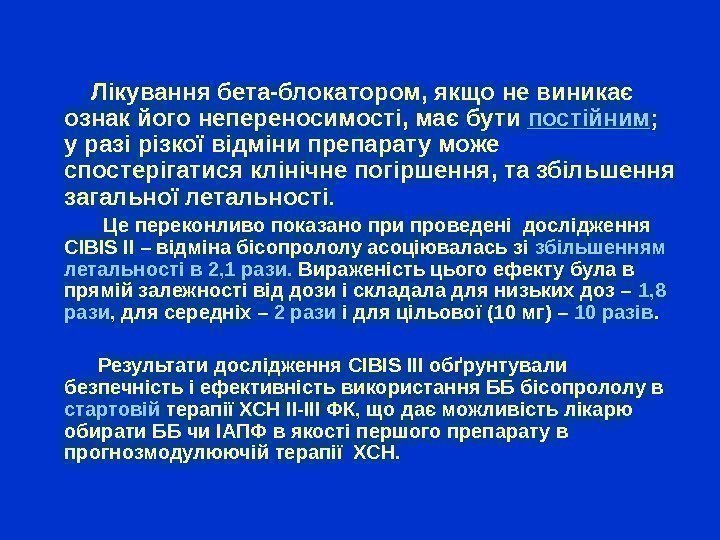 Лікування бета-блокатором, якщо не виникає ознак його непереносимості, має бути постійним; у разі різкої відміни препарату може спостерігатися клінічне погіршення, та збільшення загальної летальності.

Це переконливо показано при проведені дослідження CIBIS II – відміна бісопрололу асоціювалась зі збільшенням летальності в 2,1 рази. Вираженість цього ефекту була в прямій залежності від дози і складала для низьких доз – 1,8 рази, для середніх – 2 рази і для цільової (10 мг) – 10 разів.

Результати дослідження CIBIS III обґрунтували безпечність і ефективність використання ББ бісопрололу в стартовій терапії ХСН II-III ФК, що дає можливість лікарю обирати ББ чи ІАПФ в якості першого препарату в прогнозмодулюючій терапії ХСН.